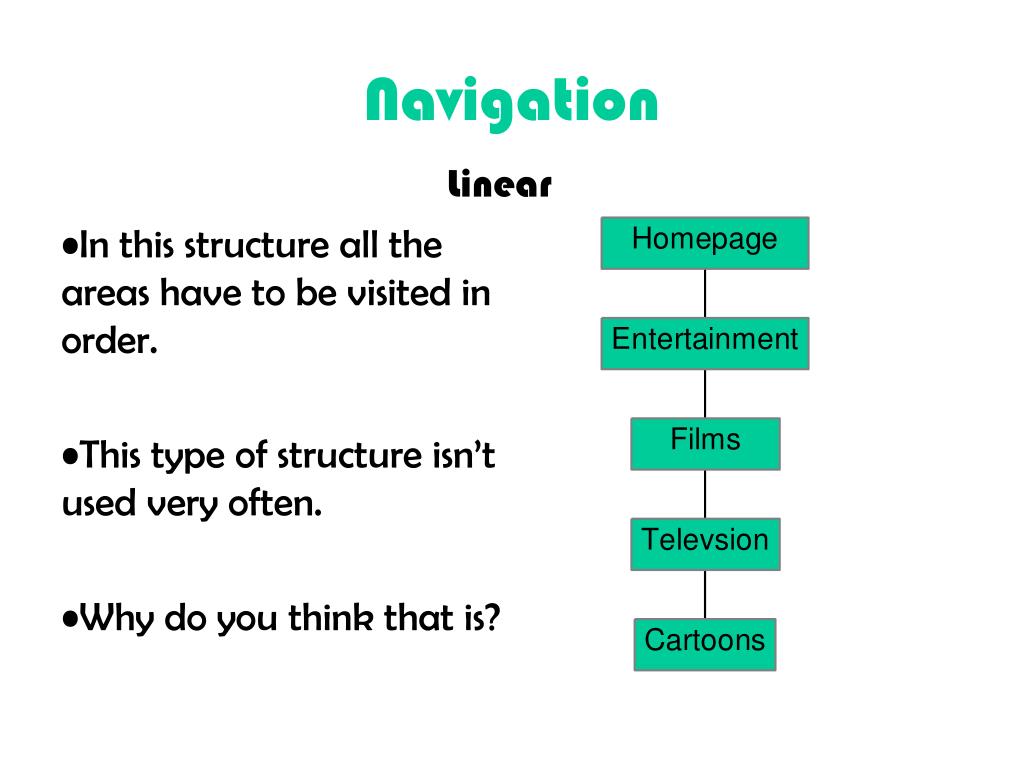 Navigation

Linear

•In this structure all the areas have to be visited in order.

•This type of structure isn't used very often.

•Why do you think that is?

Homepage

Entertainment

Films

Televsion

Cartoons